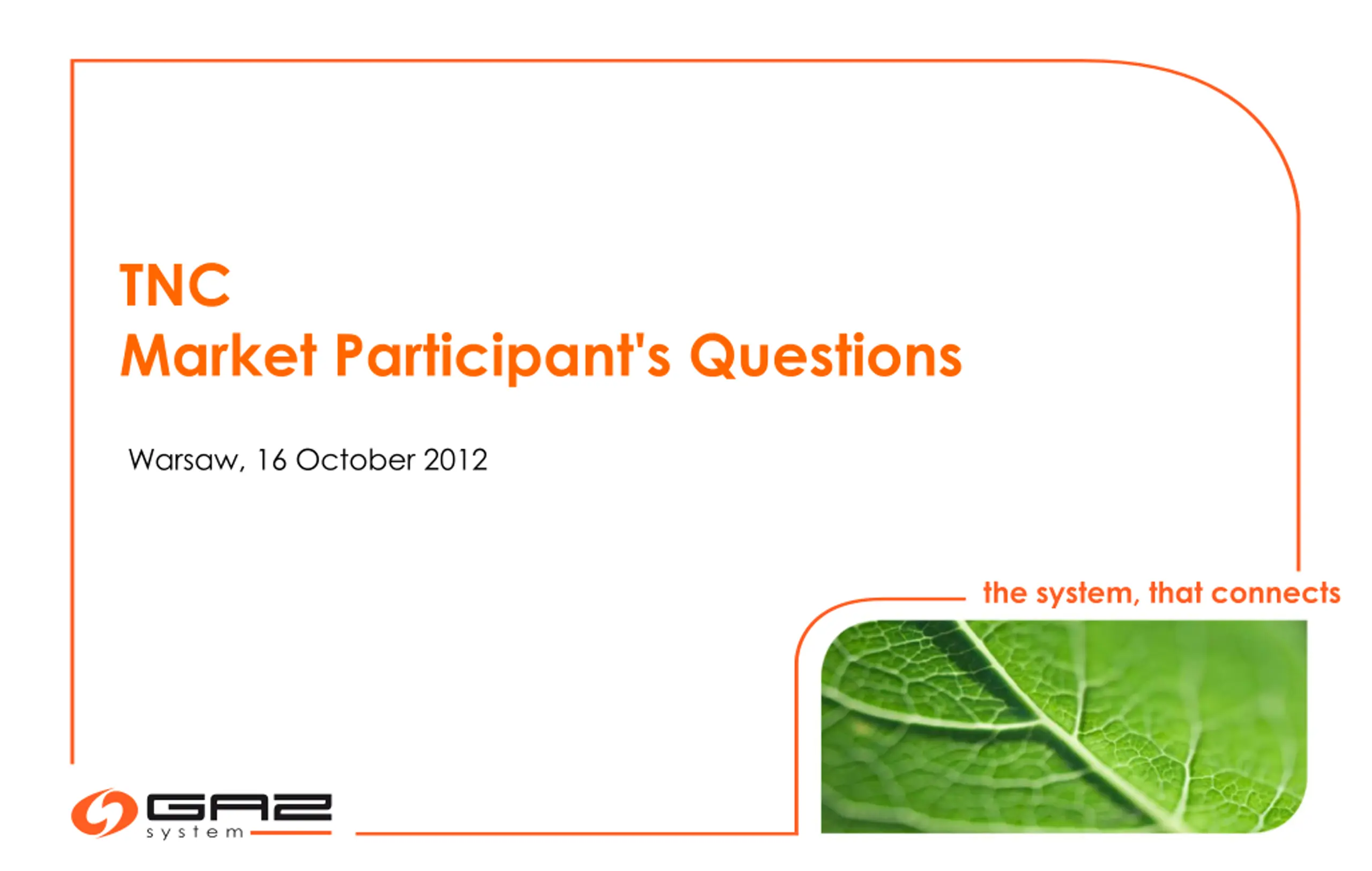 TNC
Market Participant's Questions

Warsaw, 16 October 2012

the system, that connects

GAZ
system